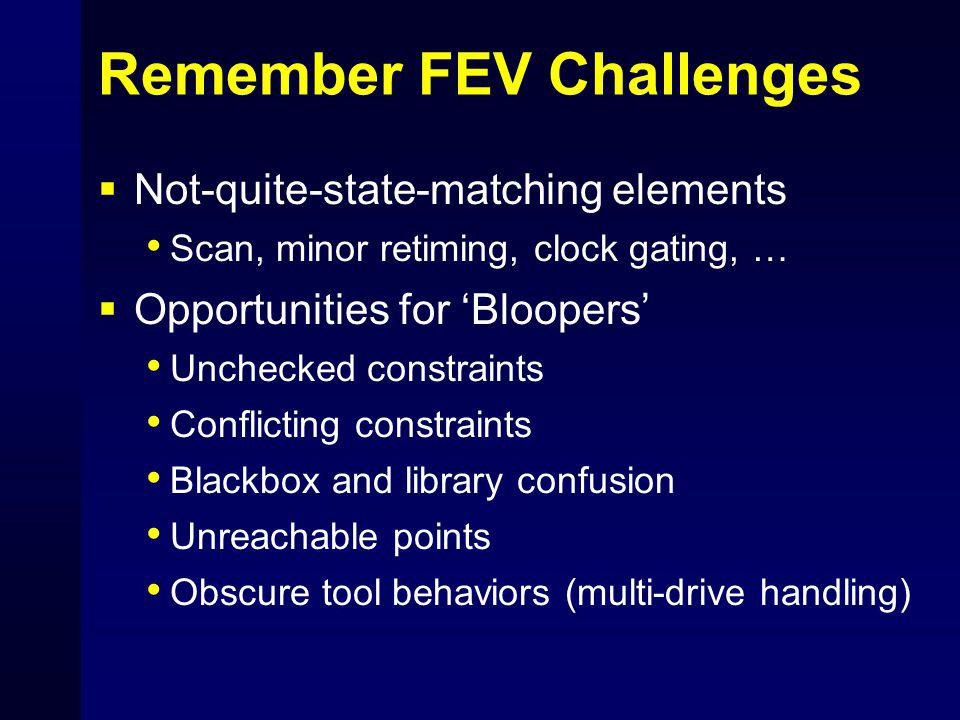 Remember FEV Challenges

▪ Not-quite-state-matching elements
• Scan, minor retiming, clock gating, …

▪ Opportunities for ‘Bloopers’
• Unchecked constraints
• Conflicting constraints
• Blackbox and library confusion
• Unreachable points
• Obscure tool behaviors (multi-drive handling)